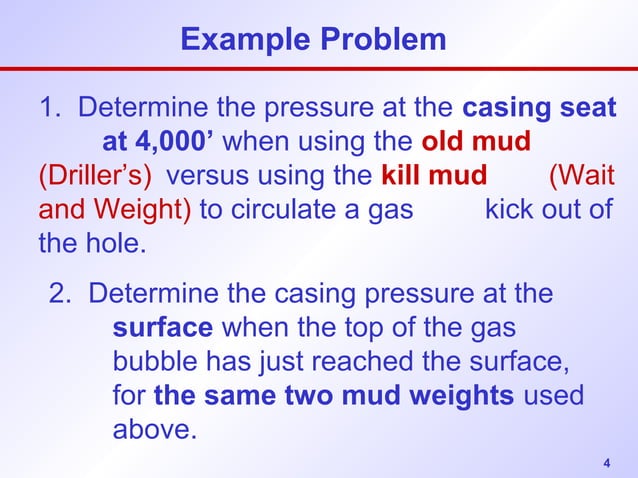 Example Problem

1. Determine the pressure at the casing seat at 4,000’ when using the old mud (Driller’s) versus using the kill mud (Wait and Weight) to circulate a gas kick out of the hole.

2. Determine the casing pressure at the surface when the top of the gas bubble has just reached the surface, for the same two mud weights used above.

4